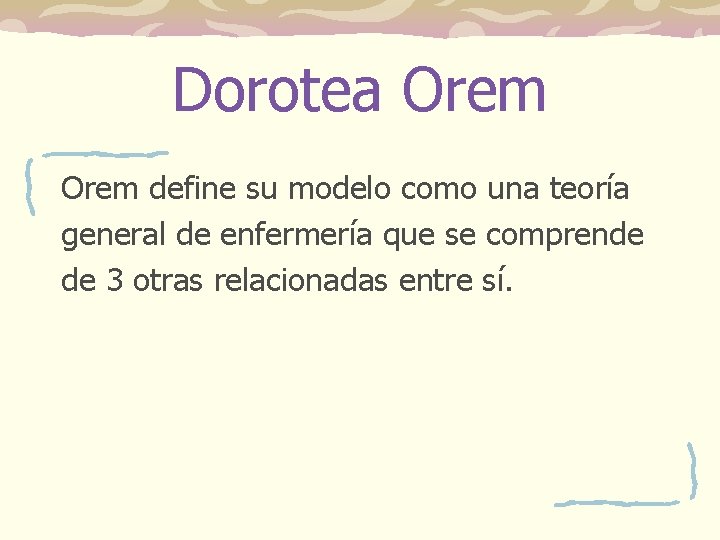 Dorotea Orem

Orem define su modelo como una teoría general de enfermería que se comprende de 3 otras relacionadas entre sí.